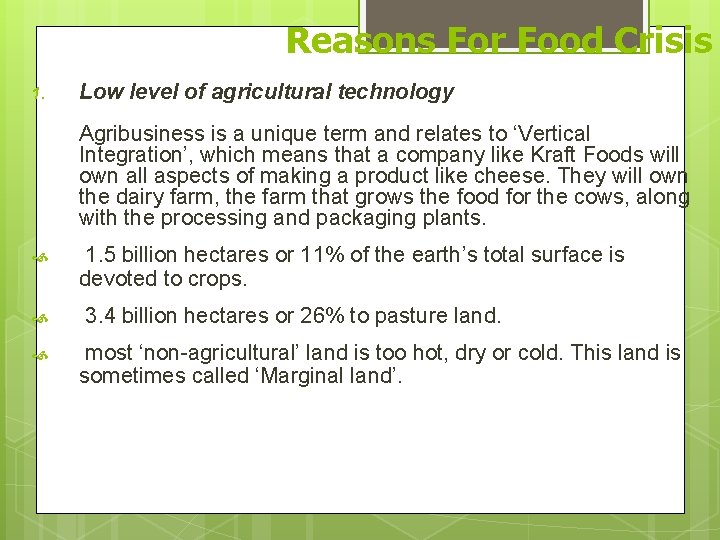 Reasons For Food Crisis

1. Low level of agricultural technology

Agribusiness is a unique term and relates to ‘Vertical Integration’, which means that a company like Kraft Foods will own all aspects of making a product like cheese. They will own the dairy farm, the farm that grows the food for the cows, along with the processing and packaging plants.

1.5 billion hectares or 11% of the earth’s total surface is devoted to crops.

3.4 billion hectares or 26% to pasture land.

most ‘non-agricultural’ land is too hot, dry or cold. This land is sometimes called ‘Marginal land’.